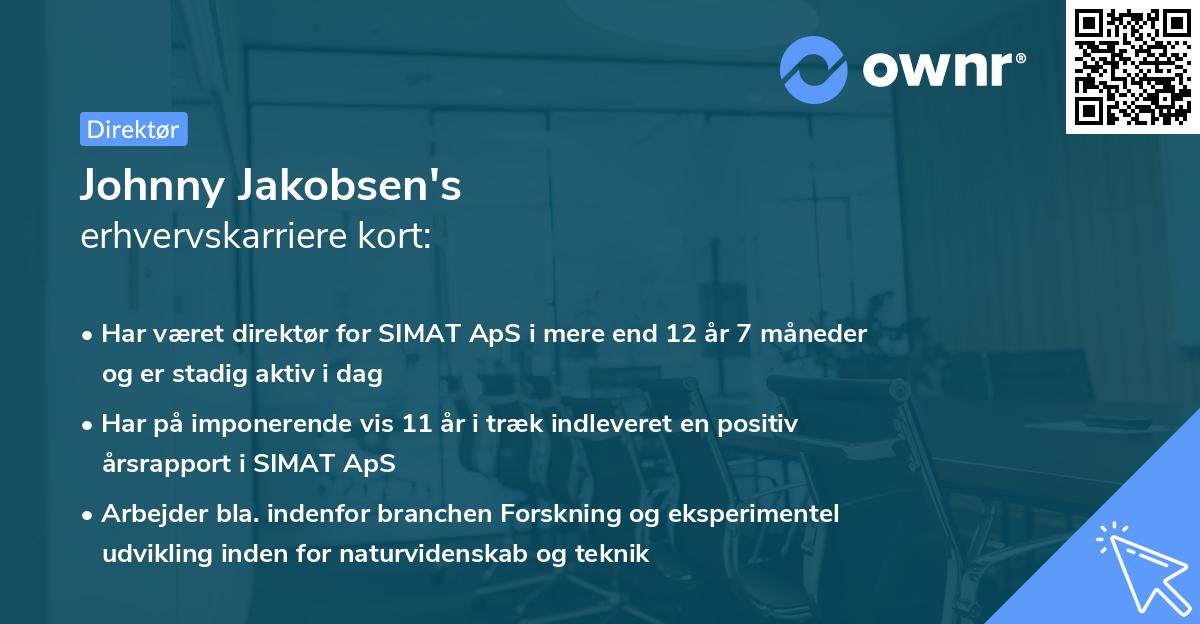 ownr®

Direktør

Johnny Jakobsen's
erhvervskarriere kort:

• Har været direktør for SIMAT ApS i mere end 12 år 7 måneder og er stadig aktiv i dag

• Har på imponerende vis 11 år i træk indleveret en positiv årsrapport i SIMAT ApS

• Arbejder bla. indenfor branchen Forskning og eksperimentel udvikling inden for naturvidenskab og teknik